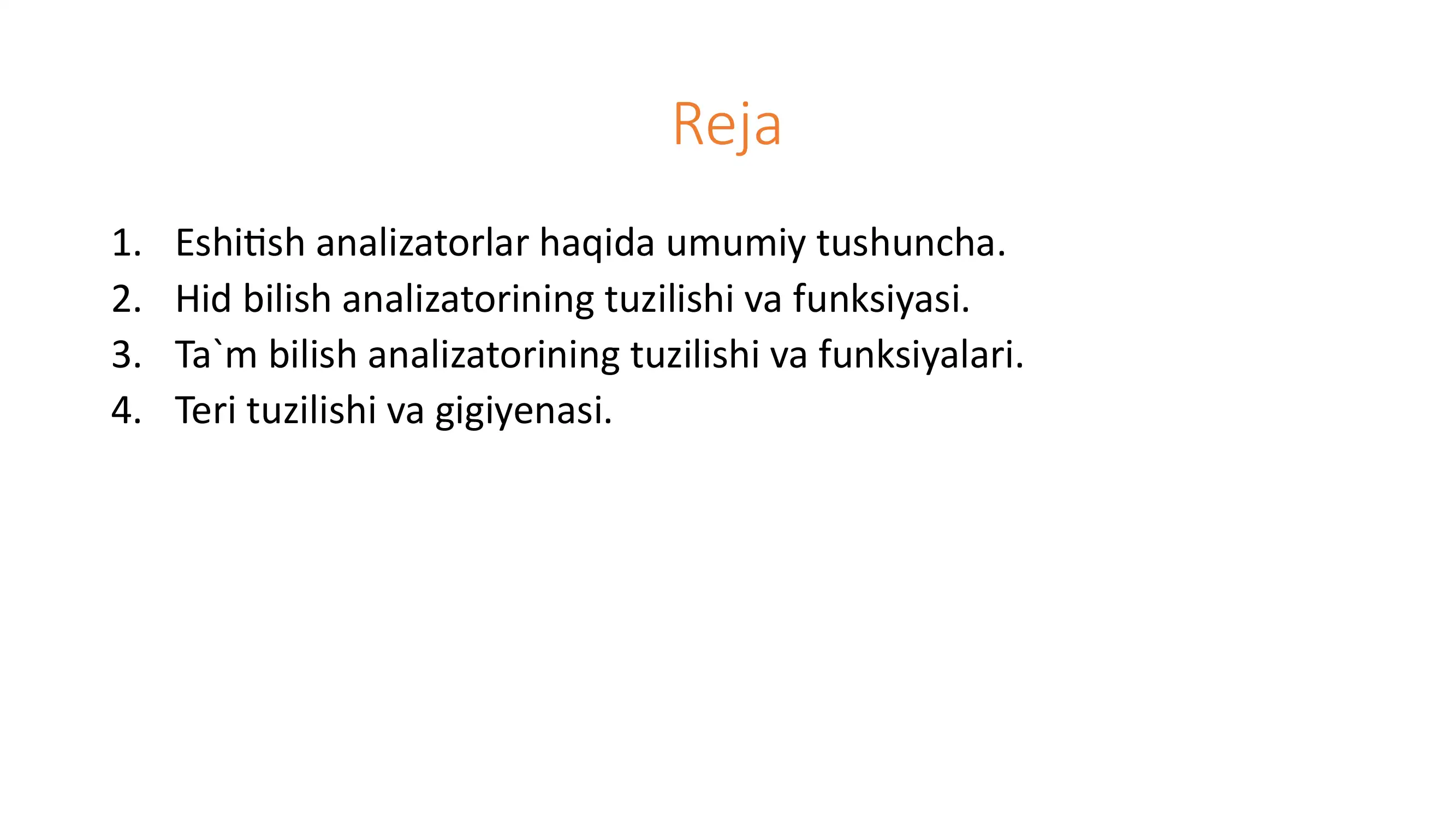 Reja

1. Eshitish analizatorlar haqida umumiy tushuncha.
2. Hid bilish analizatorining tuzilishi va funksiyasi.
3. Ta`m bilish analizatorining tuzilishi va funksiyalari.
4. Teri tuzilishi va gigiyenasi.